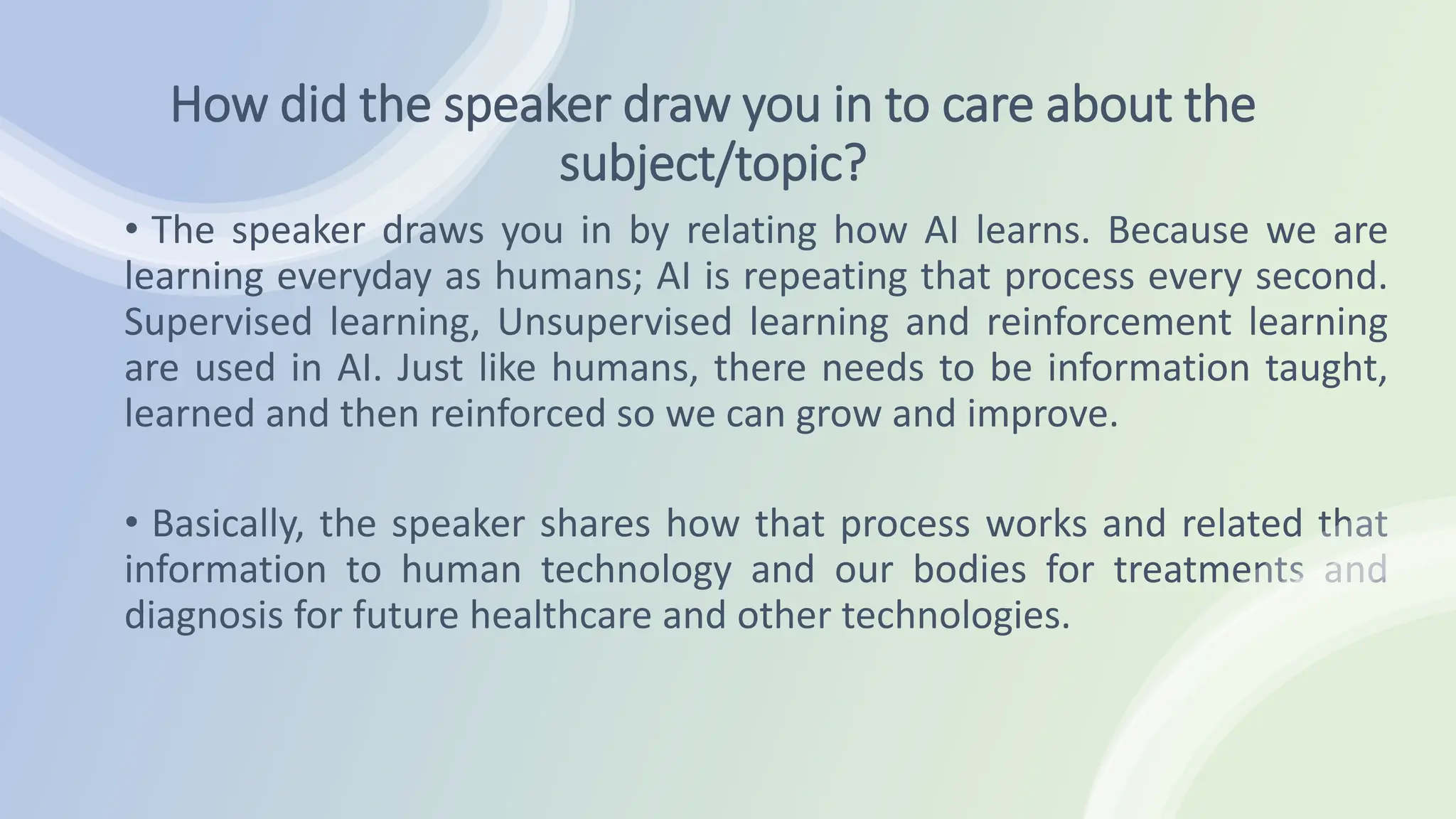 How did the speaker draw you in to care about the subject/topic?

• The speaker draws you in by relating how AI learns. Because we are learning everyday as humans; AI is repeating that process every second. Supervised learning, Unsupervised learning and reinforcement learning are used in AI. Just like humans, there needs to be information taught, learned and then reinforced so we can grow and improve.

• Basically, the speaker shares how that process works and related that information to human technology and our bodies for treatments and diagnosis for future healthcare and other technologies.